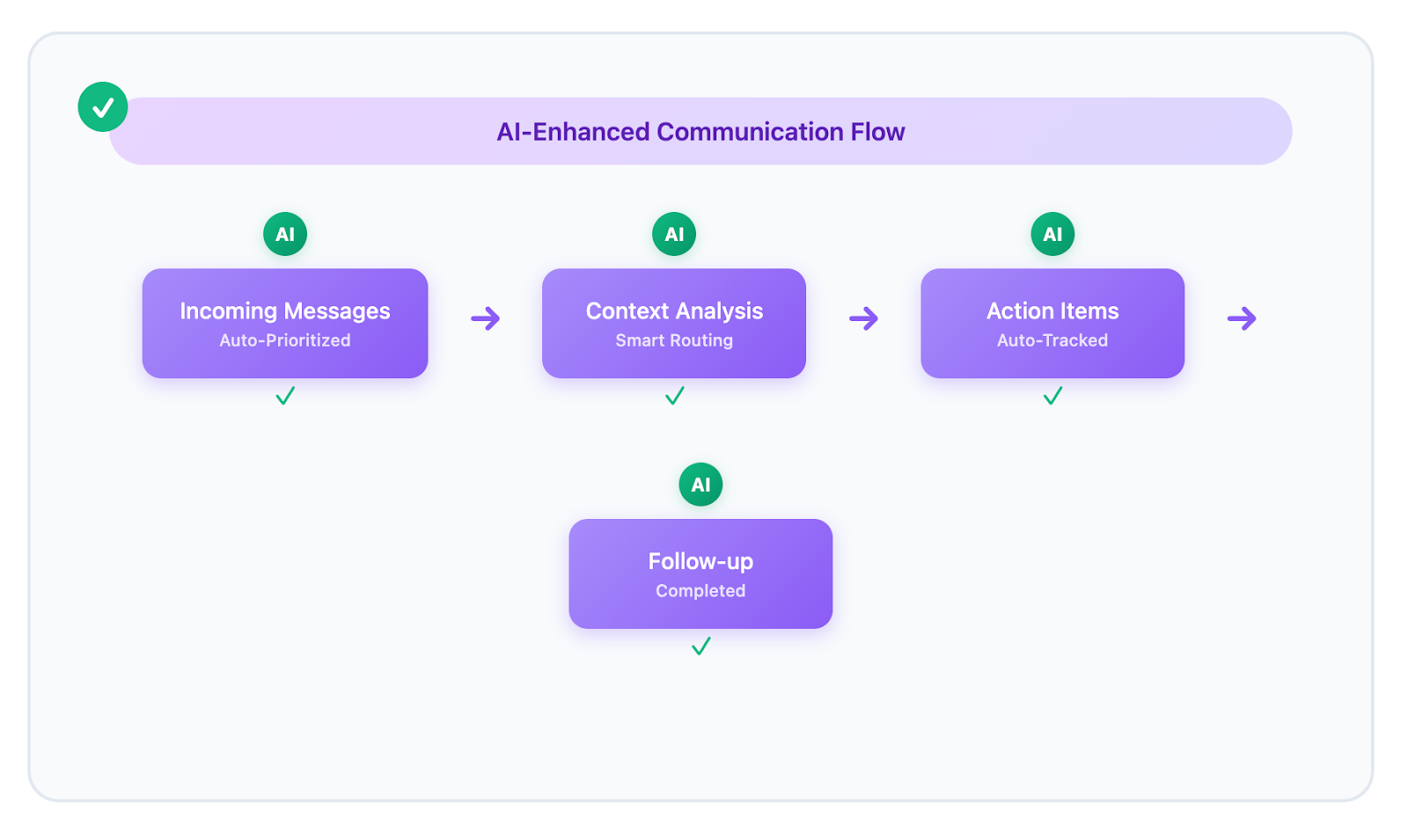 AI-Enhanced Communication Flow

AI
Incoming Messages
Auto-Prioritized

AI
Context Analysis
Smart Routing

AI
Action Items
Auto-Tracked

AI
Follow-up
Completed